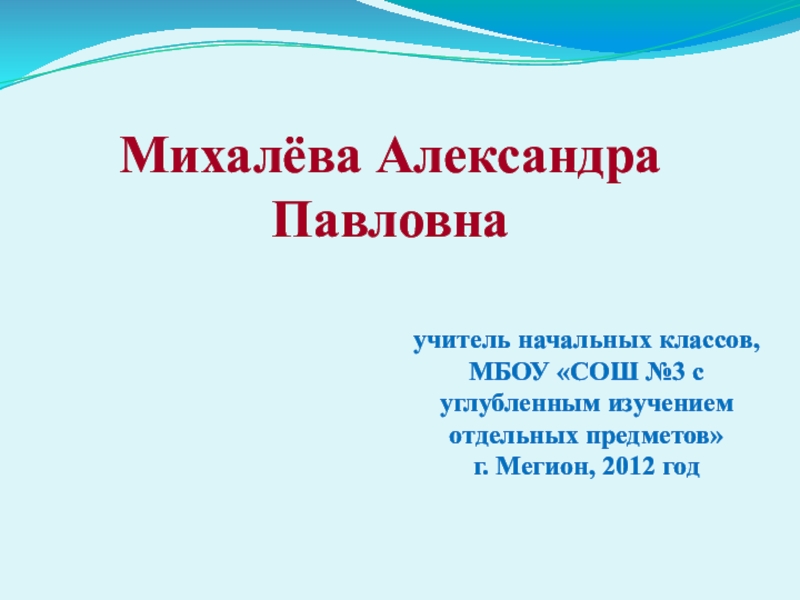 Михалёва Александра Павловна

учитель начальных классов, МБОУ «СОШ №3 с углубленным изучением отдельных предметов» г. Мегион, 2012 год